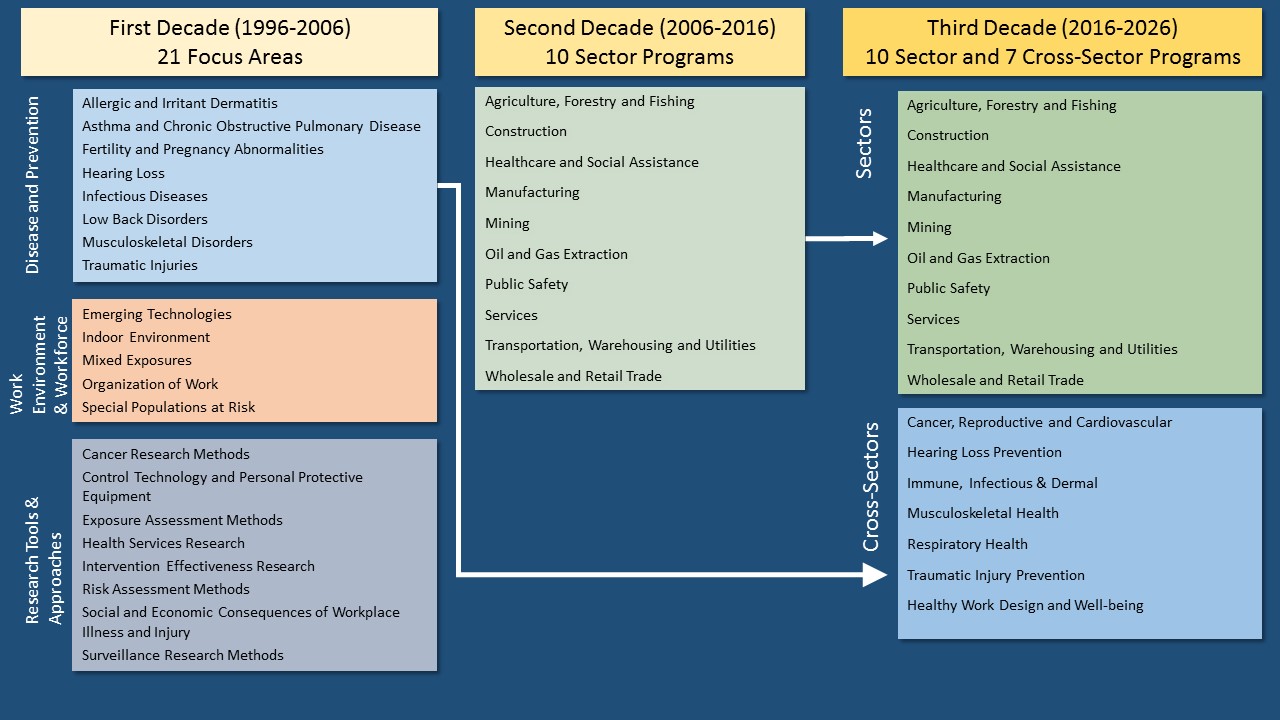 First Decade (1996-2006)
21 Focus Areas

Disease and Prevention

Allergic and Irritant Dermatitis
Asthma and Chronic Obstructive Pulmonary Disease
Fertility and Pregnancy Abnormalities
Hearing Loss
Infectious Diseases
Low Back Disorders
Musculoskeletal Disorders
Traumatic Injuries

Work Environment & Workforce

Emerging Technologies
Indoor Environment
Mixed Exposures
Organization of Work
Special Populations at Risk

Research Tools & Approaches

Cancer Research Methods
Control Technology and Personal Protective Equipment
Exposure Assessment Methods
Health Services Research
Intervention Effectiveness Research
Risk Assessment Methods
Social and Economic Consequences of Workplace Illness and Injury
Surveillance Research Methods

Second Decade (2006-2016)
10 Sector Programs

Agriculture, Forestry and Fishing
Construction
Healthcare and Social Assistance
Manufacturing
Mining
Oil and Gas Extraction
Public Safety
Services
Transportation, Warehousing and Utilities
Wholesale and Retail Trade

Third Decade (2016-2026)
10 Sector and 7 Cross-Sector Programs

Sectors

Agriculture, Forestry and Fishing
Construction
Healthcare and Social Assistance
Manufacturing
Mining
Oil and Gas Extraction
Public Safety
Services
Transportation, Warehousing and Utilities
Wholesale and Retail Trade

Cross-Sectors

Cancer, Reproductive and Cardiovascular
Hearing Loss Prevention
Immune, Infectious & Dermal
Musculoskeletal Health
Respiratory Health
Traumatic Injury Prevention
Healthy Work Design and Well-being